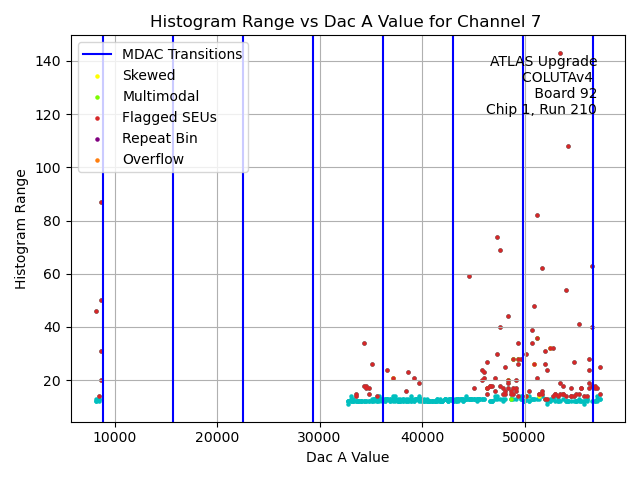 Histogram Range vs Dac A Value for Channel 7

MDAC Transitions
Skewed
Multimodal
Flagged SEUs
Repeat Bin
Overflow

ATLAS Upgrade
COLUTAv4
Board 92
Chip 1, Run 210

Histogram Range

140
120
100
80
60
40
20

10000
20000
30000
40000
50000

Dac A Value